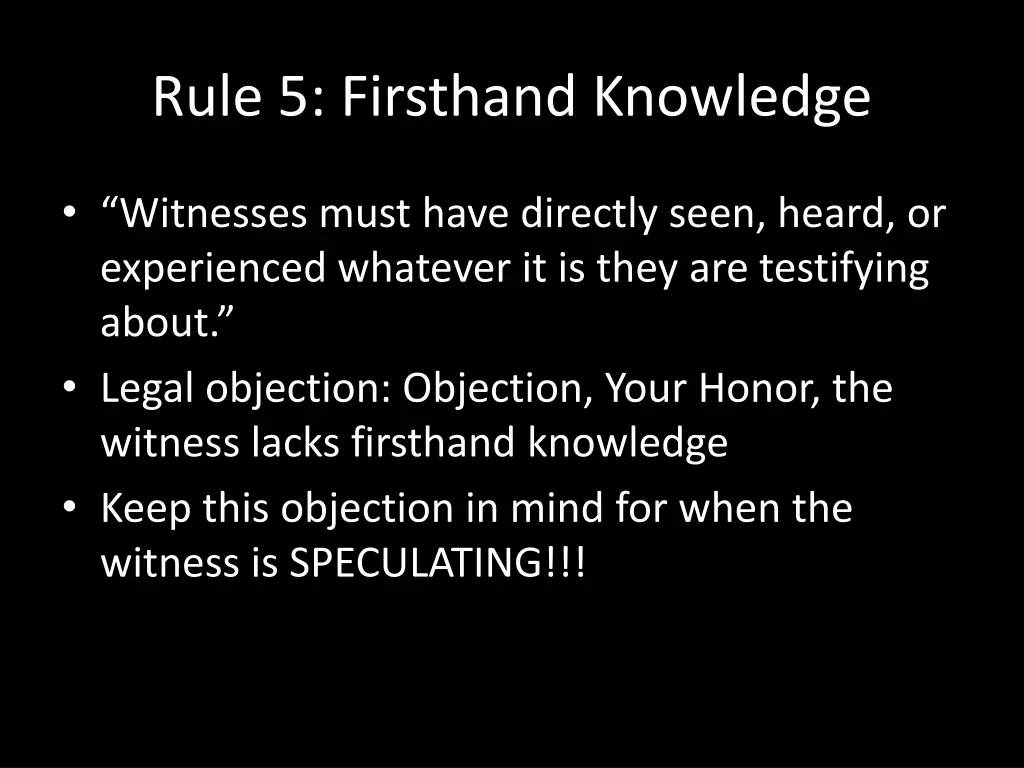 Rule 5: Firsthand Knowledge

• “Witnesses must have directly seen, heard, or experienced whatever it is they are testifying about.”
• Legal objection: Objection, Your Honor, the witness lacks firsthand knowledge
• Keep this objection in mind for when the witness is SPECULATING!!!